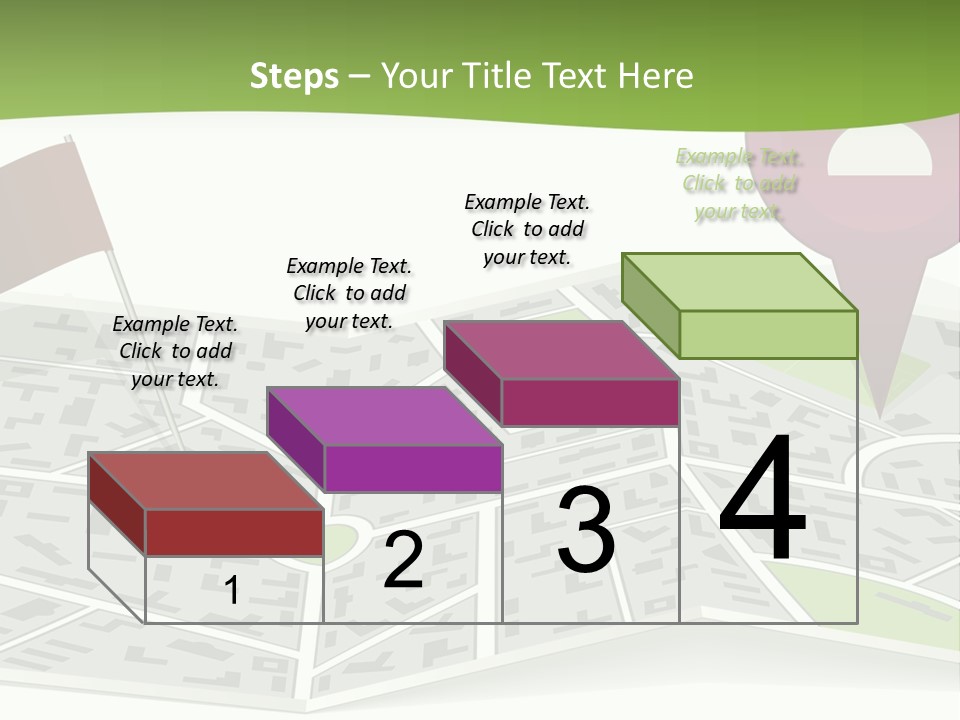 Steps – Your Title Text Here

Example Text. Click to add your text.

Example Text. Click to add your text.

Example Text. Click to add your text.

Example Text. Click to add your text.

1

2

3

4